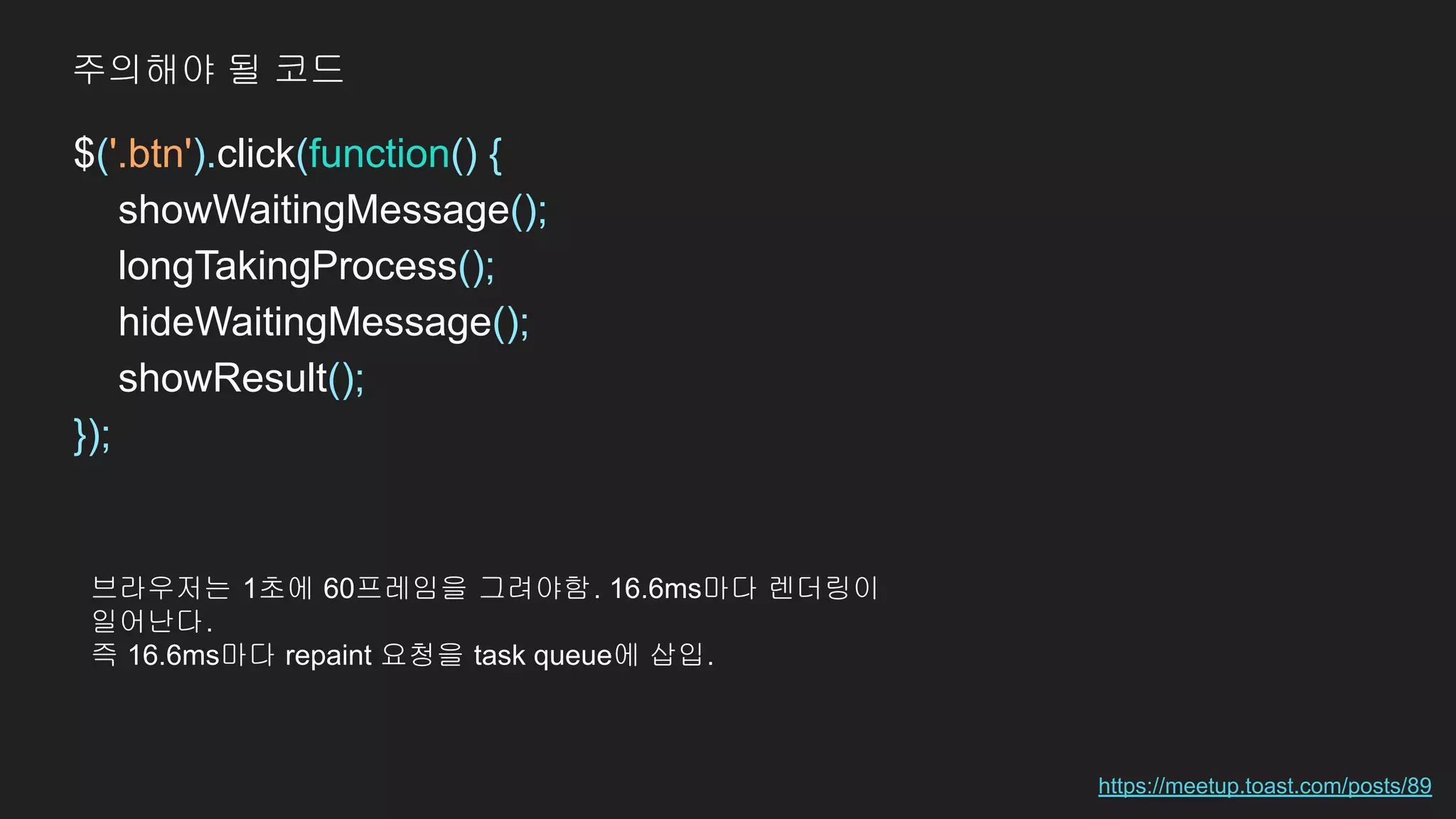 주의해야 될 코드

$('.btn').click(function() {
showWaitingMessage();
longTakingProcess();
hideWaitingMessage();
showResult();
});

브라우저는 1초에 60프레임을 그려야함. 16.6ms마다 렌더링이 일어난다.
즉 16.6ms마다 repaint 요청을 task queue에 삽입.

https://meetup.toast.com/posts/89